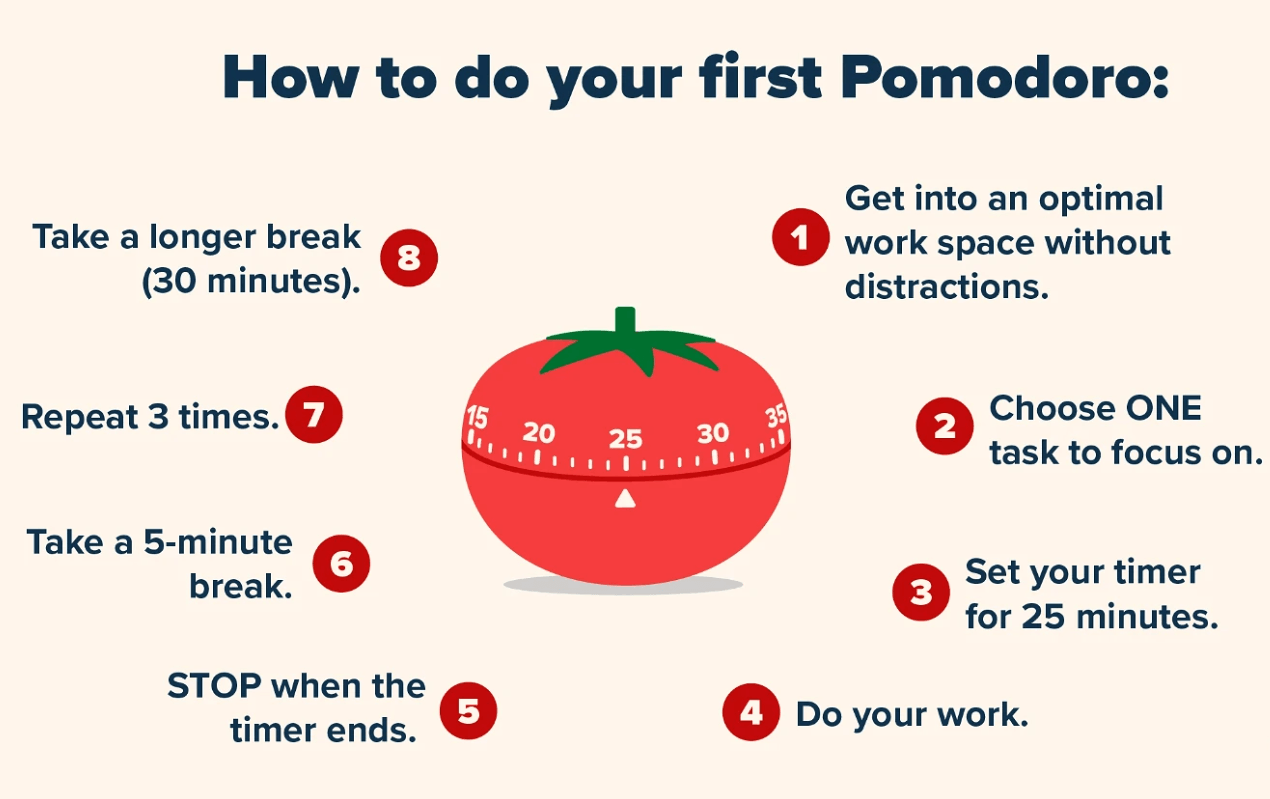 How to do your first Pomodoro:

1 Get into an optimal work space without distractions.

2 Choose ONE task to focus on.

3 Set your timer for 25 minutes.

4 Do your work.

5 STOP when the timer ends.

6 Take a 5-minute break.

7 Repeat 3 times.

8 Take a longer break (30 minutes).

15 20 25 30 35